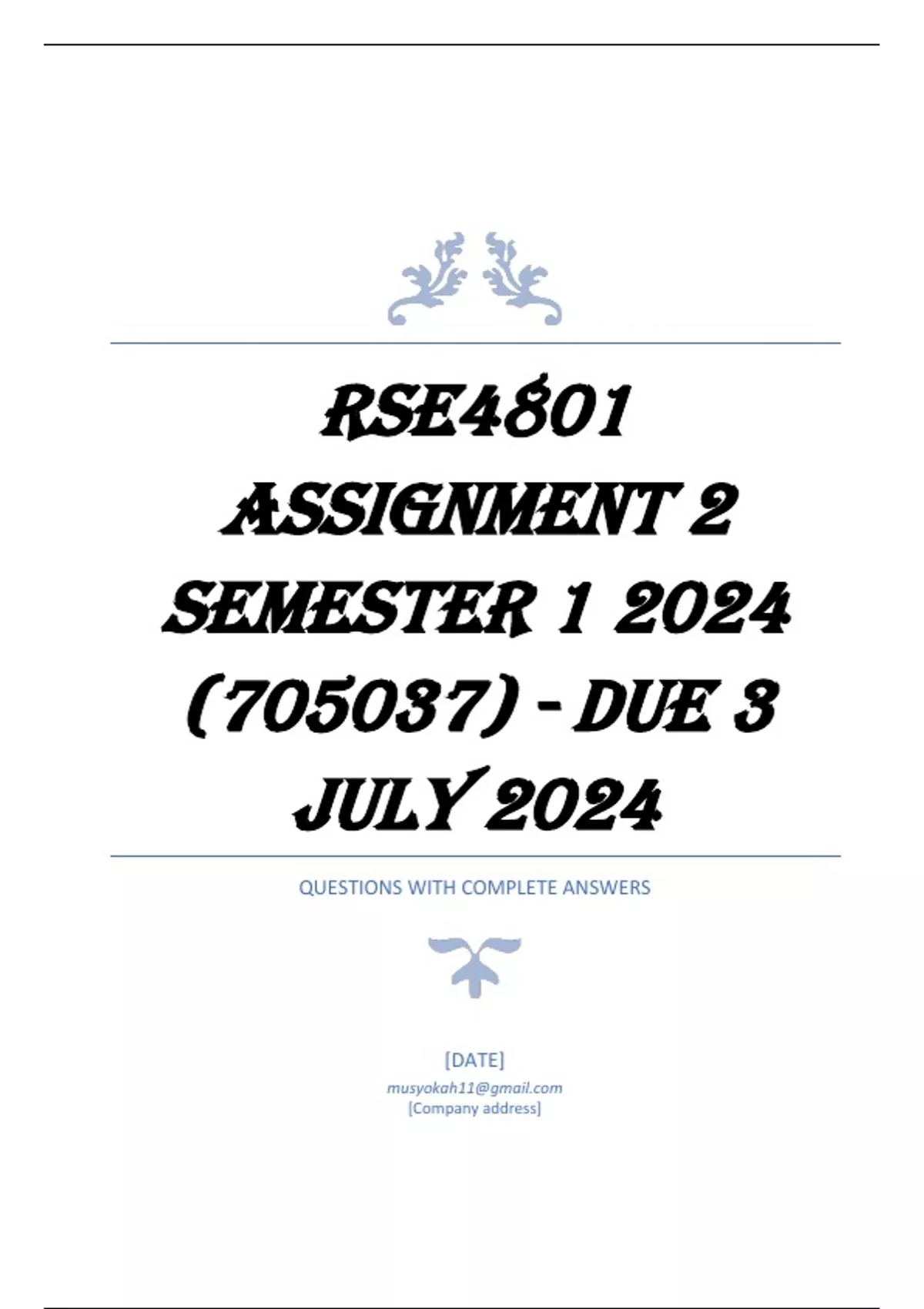 RSE4801 ASSIGNMENT 2 SEMESTER 1 2024 (705037) - DUE 3 JULY 2024

QUESTIONS WITH COMPLETE ANSWERS

[DATE]
musyokah11@gmail.com
[Company address]